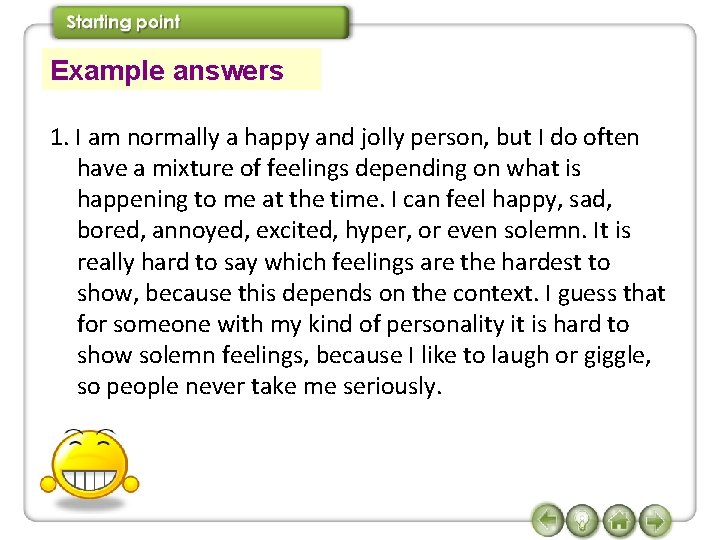 Starting point

Example answers

1. I am normally a happy and jolly person, but I do often have a mixture of feelings depending on what is happening to me at the time. I can feel happy, sad, bored, annoyed, excited, hyper, or even solemn. It is really hard to say which feelings are the hardest to show, because this depends on the context. I guess that for someone with my kind of personality it is hard to show solemn feelings, because I like to laugh or giggle, so people never take me seriously.